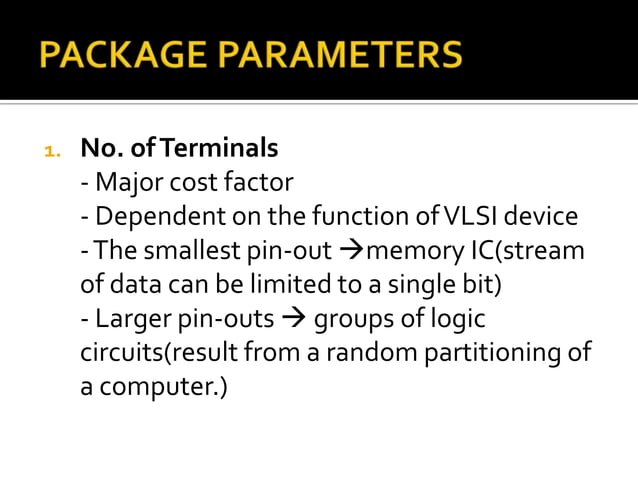 PACKAGE PARAMETERS

1. No. of Terminals
- Major cost factor
- Dependent on the function of VLSI device
- The smallest pin-out →memory IC(stream of data can be limited to a single bit)
- Larger pin-outs → groups of logic circuits(result from a random partitioning of a computer.)